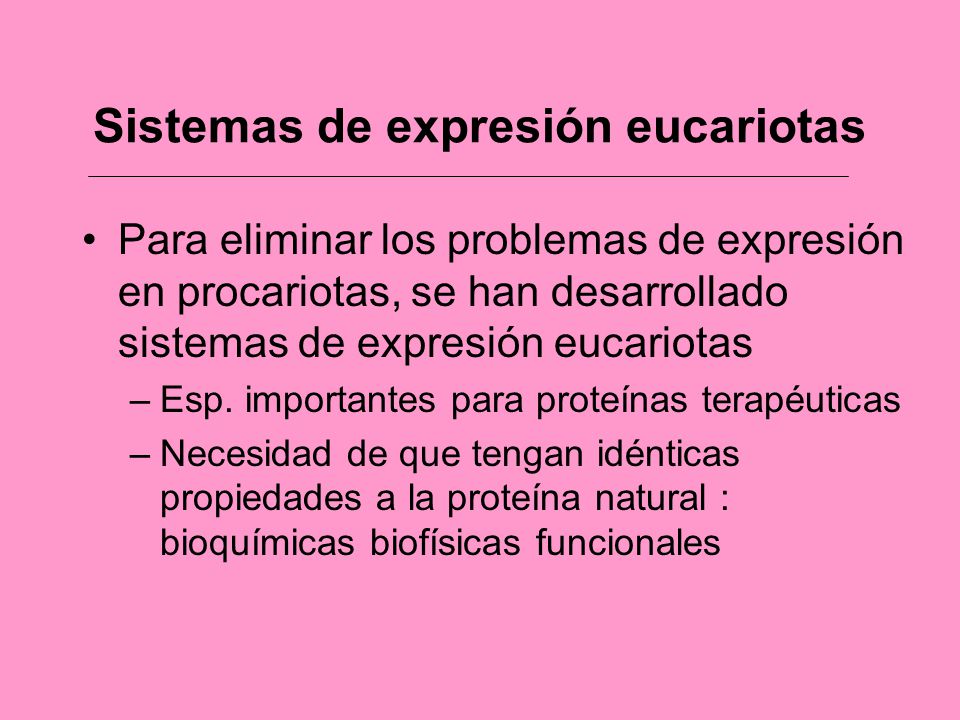 Sistemas de expresión eucariotas

• Para eliminar los problemas de expresión en procariotas, se han desarrollado sistemas de expresión eucariotas

– Esp. importantes para proteínas terapéuticas

– Necesidad de que tengan idénticas propiedades a la proteína natural : bioquímicas biofísicas funcionales